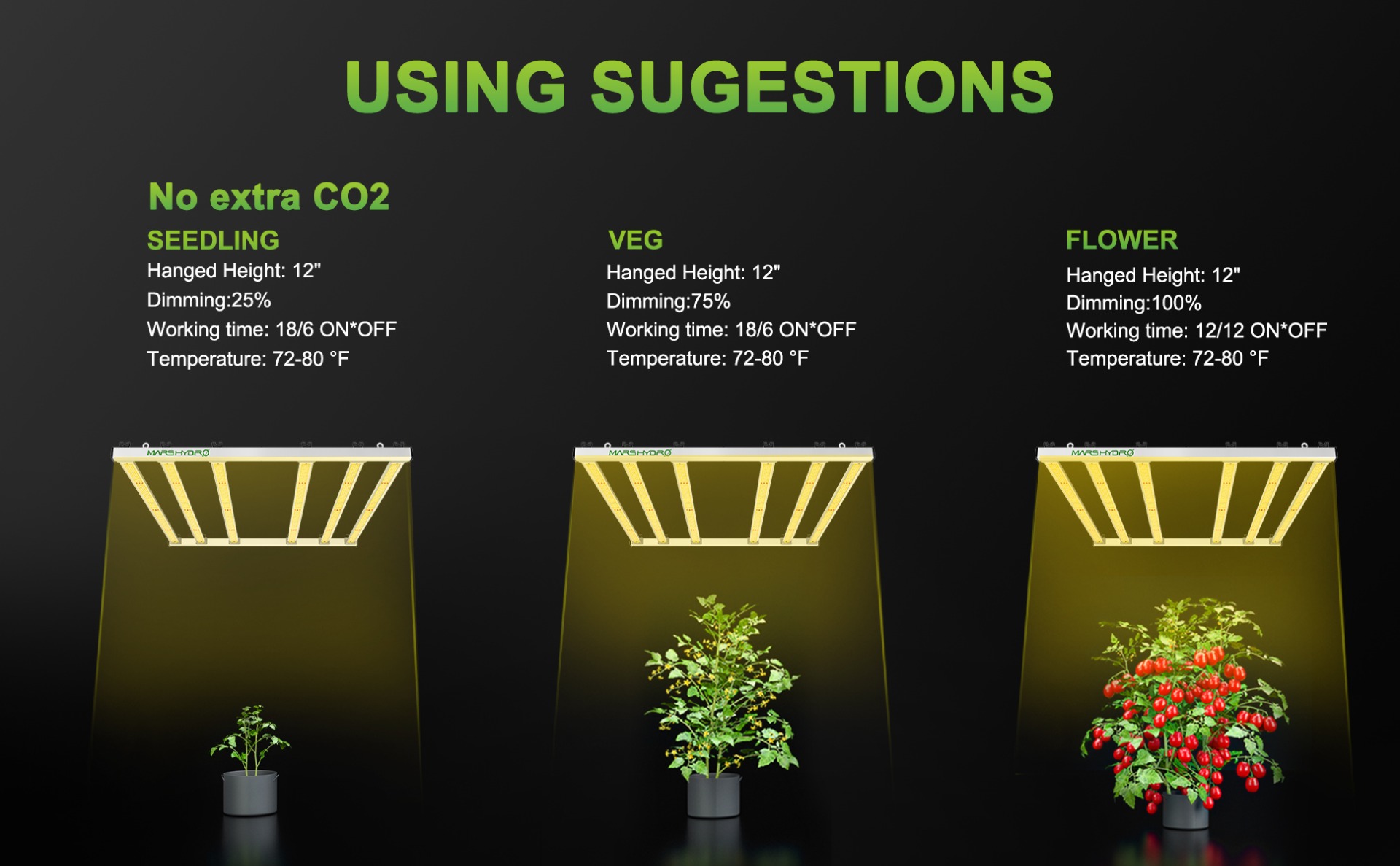 USING SUGESTIONS

No extra CO2

SEEDLING
Hanged Height: 12"
Dimming:25%
Working time: 18/6 ON*OFF
Temperature: 72-80 °F

VEG
Hanged Height: 12"
Dimming:75%
Working time: 18/6 ON*OFF
Temperature: 72-80 °F

FLOWER
Hanged Height: 12"
Dimming:100%
Working time: 12/12 ON*OFF
Temperature: 72-80 °F

MARSHYDRO

MARSHYDRO

MARSHYDRO